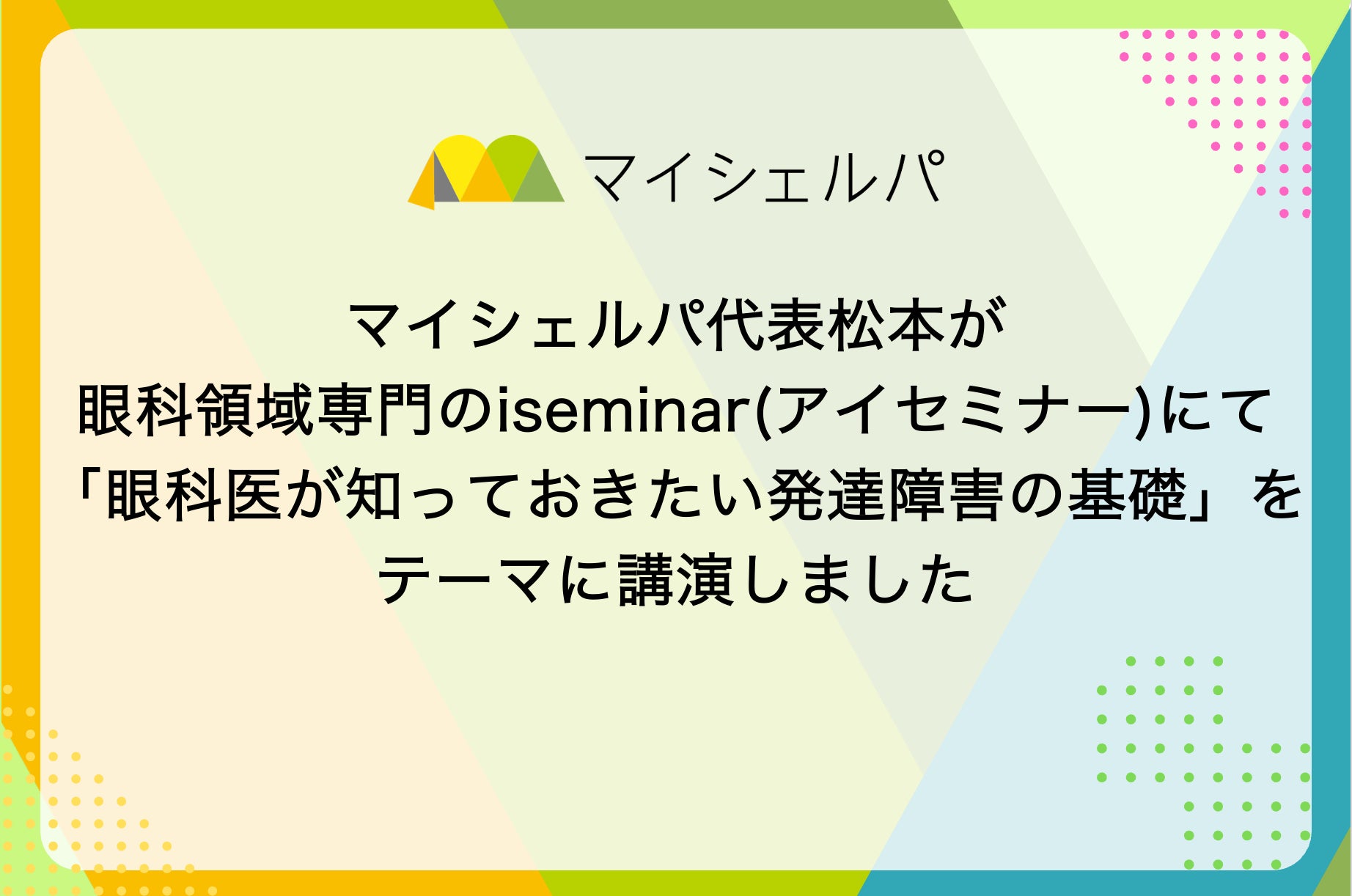 マイシェルパ

マイシェルパ代表松本が
眼科領域専門のiseminar(アイセミナー)にて
「眼科医が知っておきたい発達障害の基礎」を
テーマに講演しました